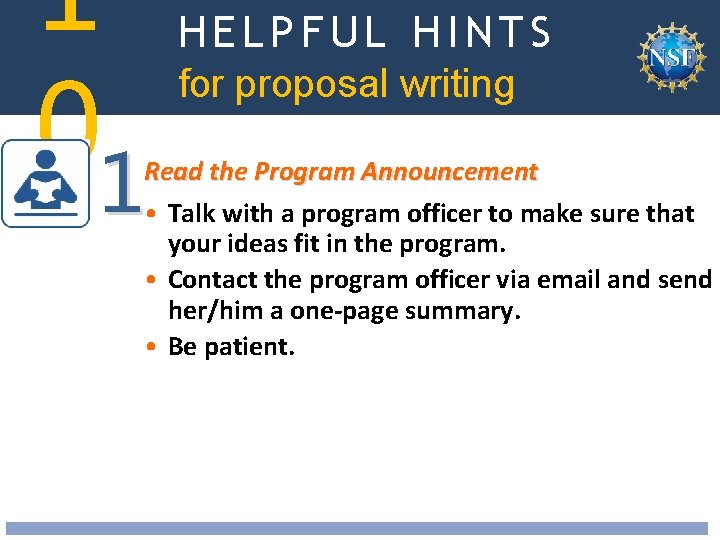 10

HELPFUL HINTS
for proposal writing

NSF

1 Read the Program Announcement

• Talk with a program officer to make sure that your ideas fit in the program.
• Contact the program officer via email and send her/him a one-page summary.
• Be patient.